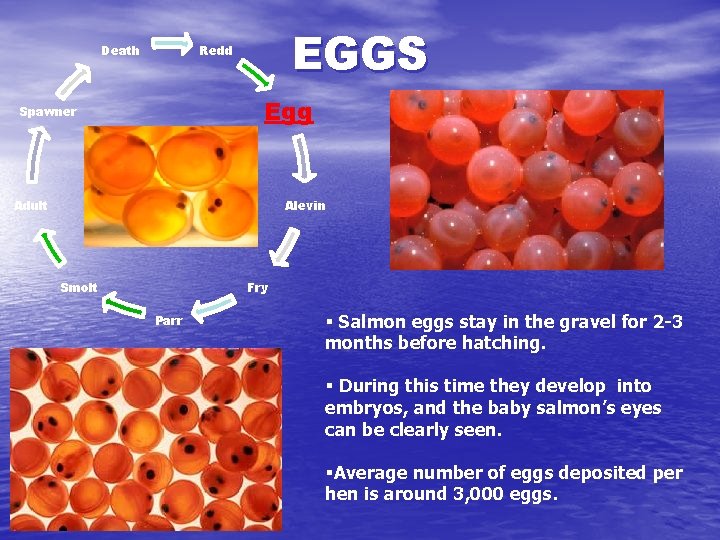 EGGS

Death
Redd
Egg
Alevin
Fry
Parr
Smolt
Adult
Spawner

▪ Salmon eggs stay in the gravel for 2-3 months before hatching.

▪ During this time they develop into embryos, and the baby salmon's eyes can be clearly seen.

▪Average number of eggs deposited per hen is around 3,000 eggs.